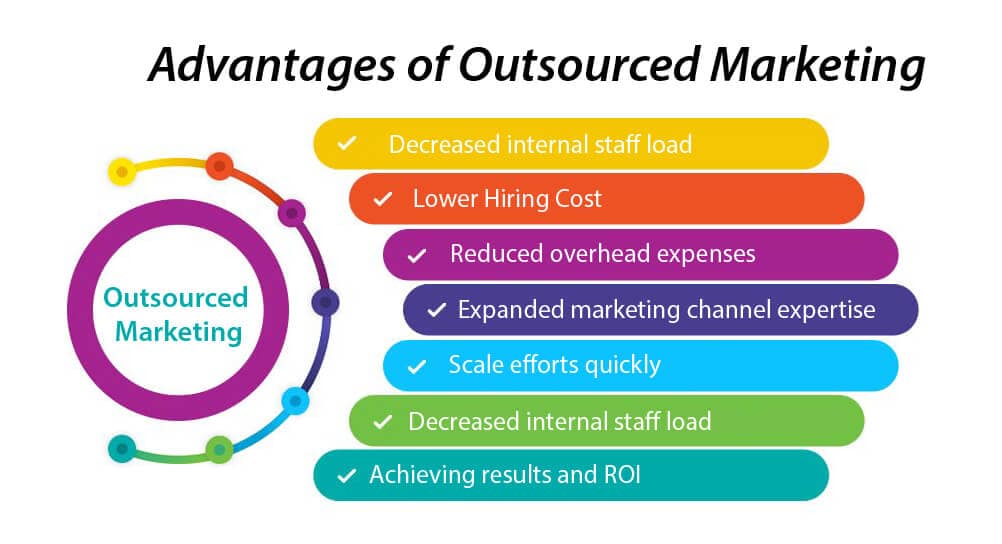 Advantages of Outsourced Marketing

Outsourced Marketing

✓ Decreased internal staff load
✓ Lower Hiring Cost
✓ Reduced overhead expenses
✓ Expanded marketing channel expertise
✓ Scale efforts quickly
✓ Decreased internal staff load
✓ Achieving results and ROI